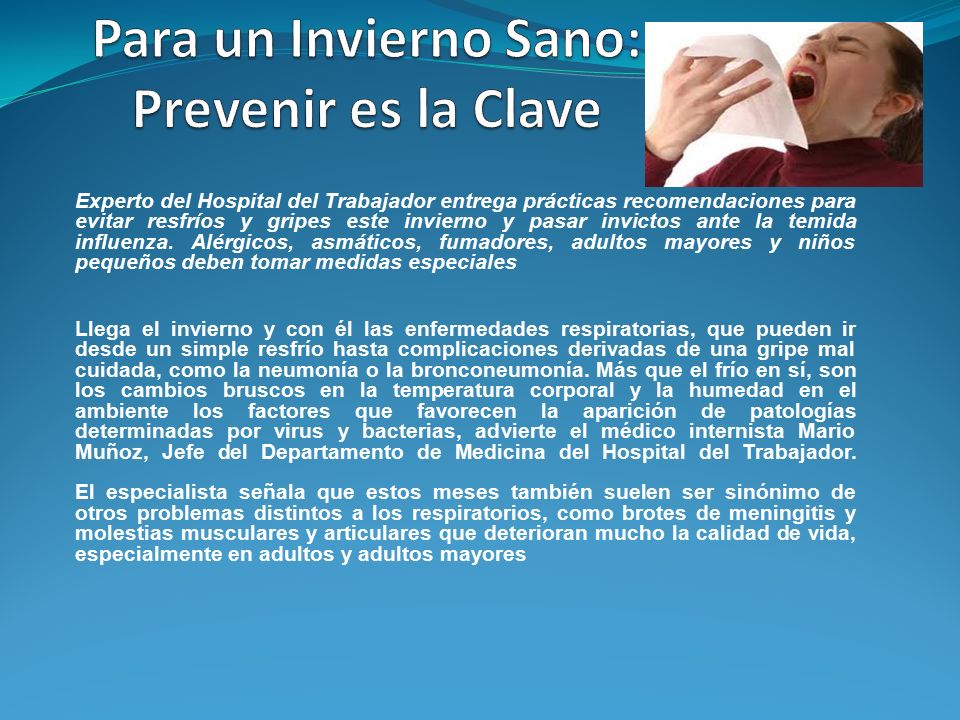 Para un Invierno Sano: Prevenir es la Clave

Experto del Hospital del Trabajador entrega prácticas recomendaciones para evitar resfríos y gripes este invierno y pasar invictos ante la temida influenza. Alérgicos, asmáticos, fumadores, adultos mayores y niños pequeños deben tomar medidas especiales

Llega el invierno y con él las enfermedades respiratorias, que pueden ir desde un simple resfrío hasta complicaciones derivadas de una gripe mal cuidada, como la neumonía o la bronconeumonía. Más que el frío en sí, son los cambios bruscos en la temperatura corporal y la humedad en el ambiente los factores que favorecen la aparición de patologías determinadas por virus y bacterias, advierte el médico internista Mario Muñoz, Jefe del Departamento de Medicina del Hospital del Trabajador.

El especialista señala que estos meses también suelen ser sinónimo de otros problemas distintos a los respiratorios, como brotes de meningitis y molestias musculares y articulares que deterioran mucho la calidad de vida, especialmente en adultos y adultos mayores